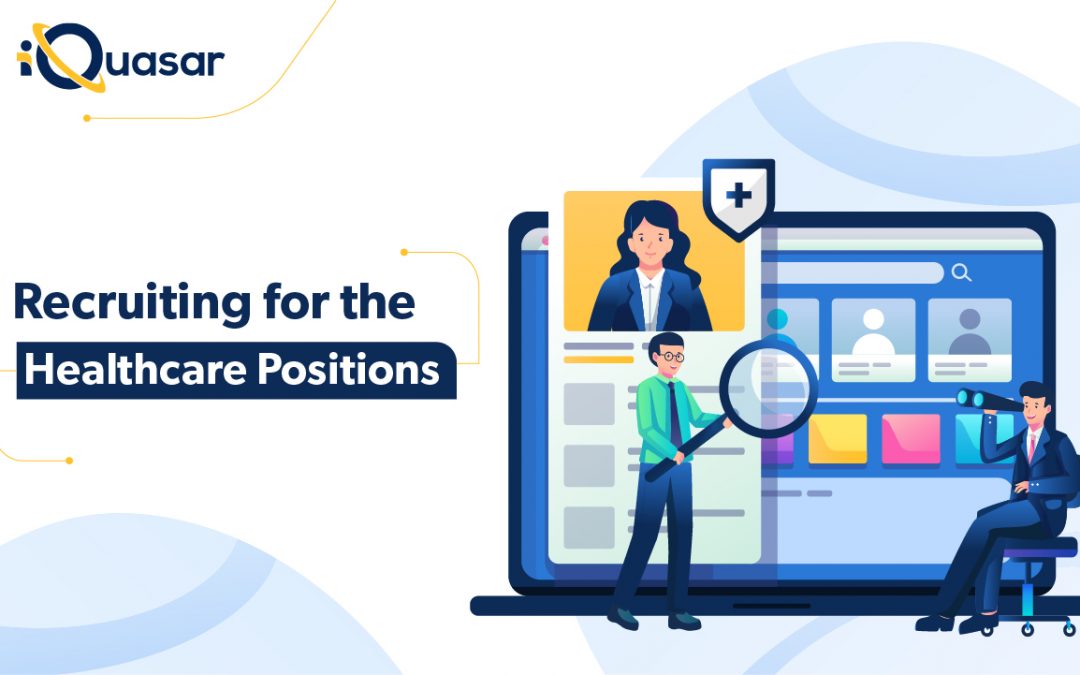 iQuasar

Recruiting for the
Healthcare Positions